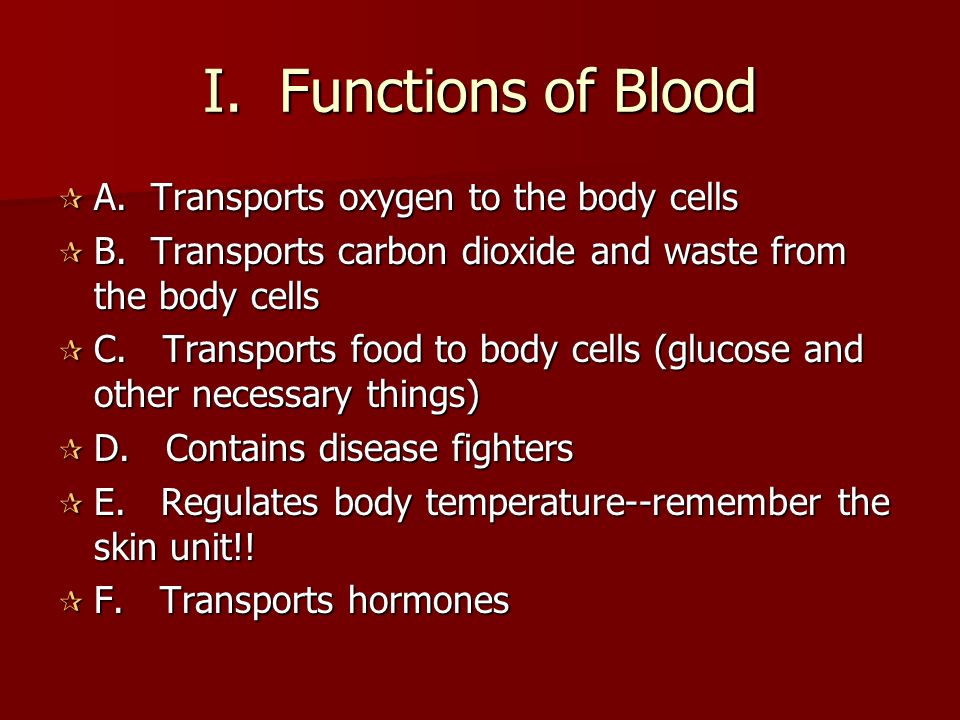 I. Functions of Blood

A. Transports oxygen to the body cells

B. Transports carbon dioxide and waste from the body cells

C. Transports food to body cells (glucose and other necessary things)

D. Contains disease fighters

E. Regulates body temperature--remember the skin unit!!

F. Transports hormones